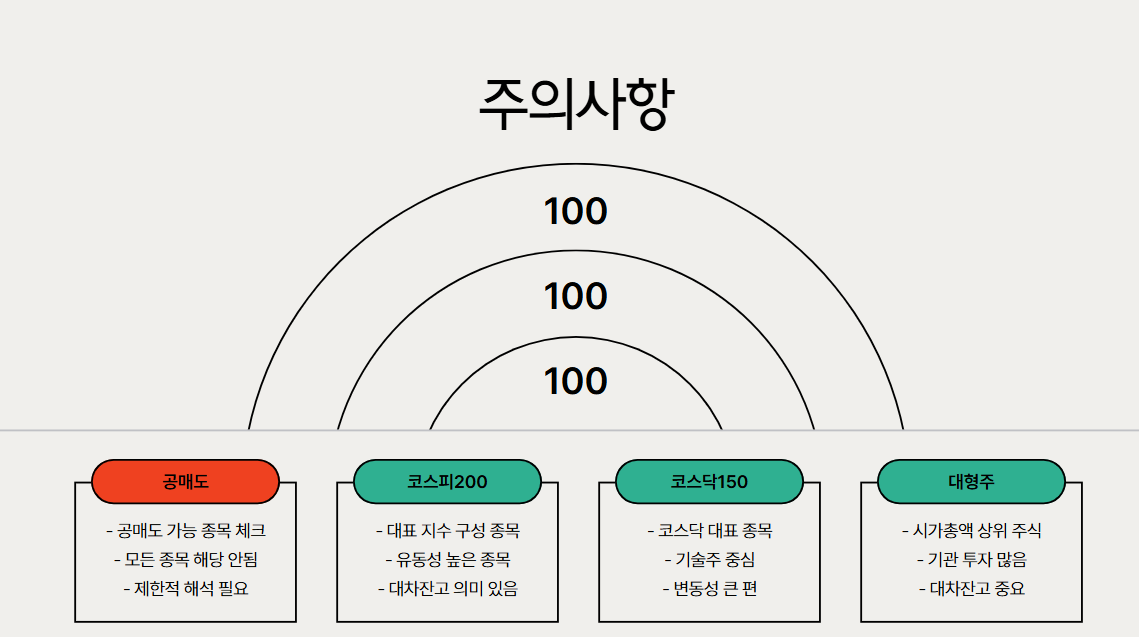 주의사항

100

100

100

공매도

- 공매도 가능 종목 체크
- 모든 종목 해당 안됨
- 제한적 해석 필요

코스피200

- 대표 지수 구성 종목
- 유동성 높은 종목
- 대차잔고 의미 있음

코스닥150

- 코스닥 대표 종목
- 기술주 중심
- 변동성 큰 편

대형주

- 시가총액 상위 주식
- 기관 투자 많음
- 대차잔고 중요